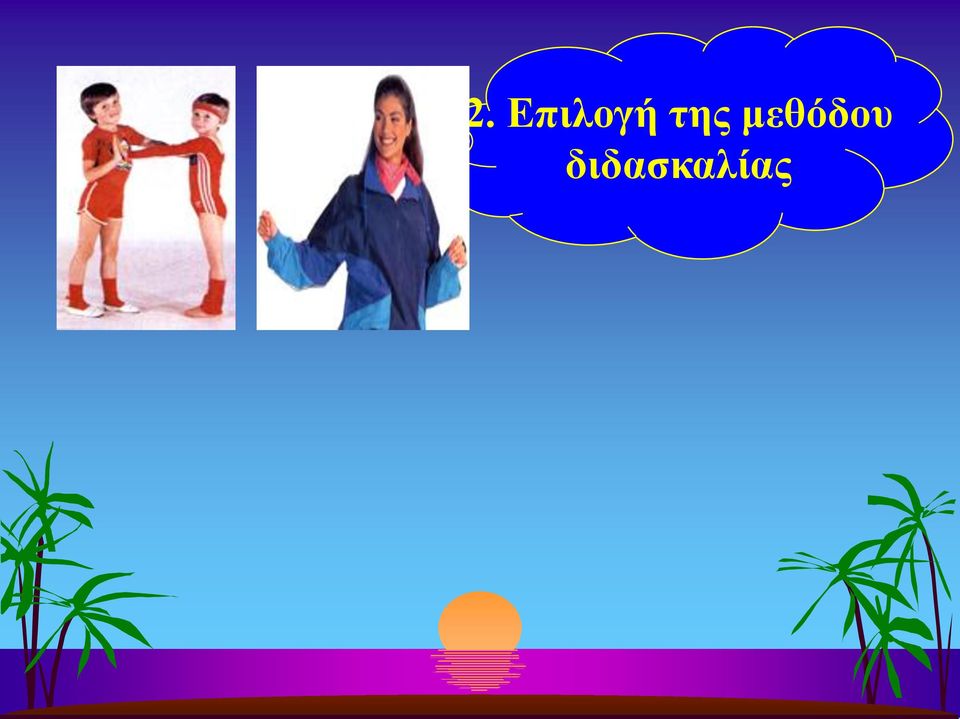 2. Επιλογή της μεθόδου διδασκαλίας